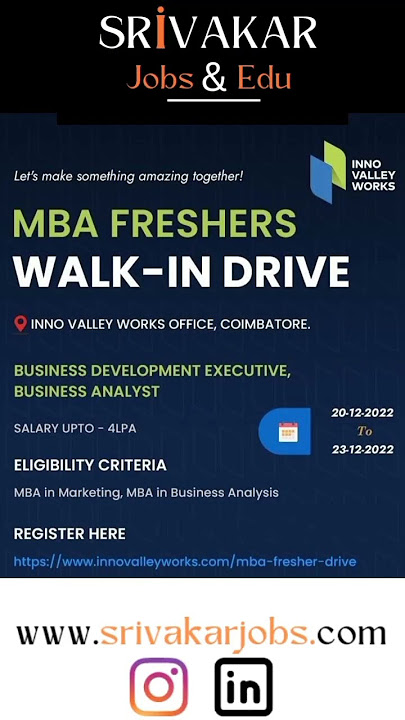 SRIVAKAR
Jobs & Edu

Let's make something amazing together!

INNO VALLEY WORKS

MBA FRESHERS
WALK-IN DRIVE

INNO VALLEY WORKS OFFICE, COIMBATORE.

BUSINESS DEVELOPMENT EXECUTIVE, BUSINESS ANALYST

SALARY UPTO - 4LPA

20-12-2022
To
23-12-2022

ELIGIBILITY CRITERIA

MBA in Marketing, MBA in Business Analysis

REGISTER HERE

https://www.innovalleyworks.com/mba-fresher-drive

www.srivakarjobs.com

in